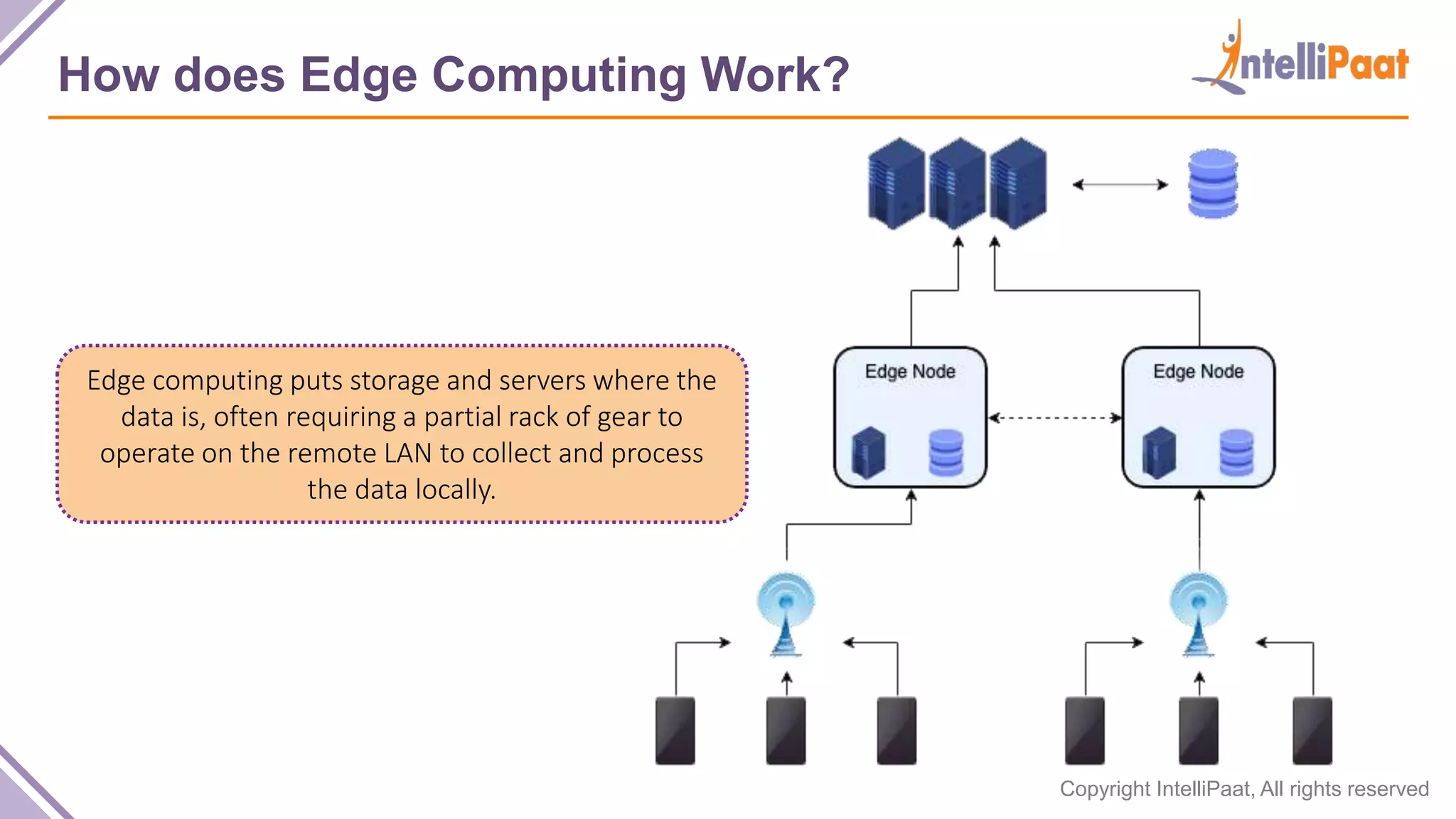 How does Edge Computing Work?

IntelliPaat

Edge computing puts storage and servers where the data is, often requiring a partial rack of gear to operate on the remote LAN to collect and process the data locally.

Edge Node

Edge Node

Copyright IntelliPaat, All rights reserved